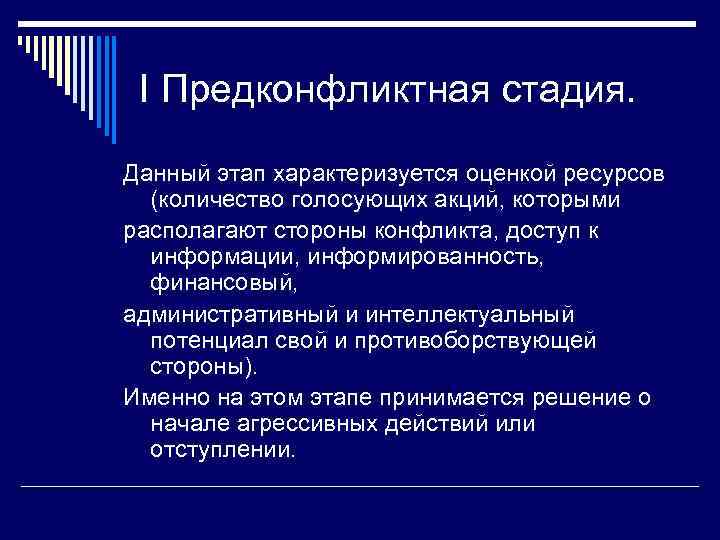 I Предконфликтная стадия.

Данный этап характеризуется оценкой ресурсов (количество голосующих акций, которыми

располагают стороны конфликта, доступ к информации, информированность, финансовый,

административный и интеллектуальный потенциал свой и противоборствующей стороны).

Именно на этом этапе принимается решение о начале агрессивных действий или отступлении.